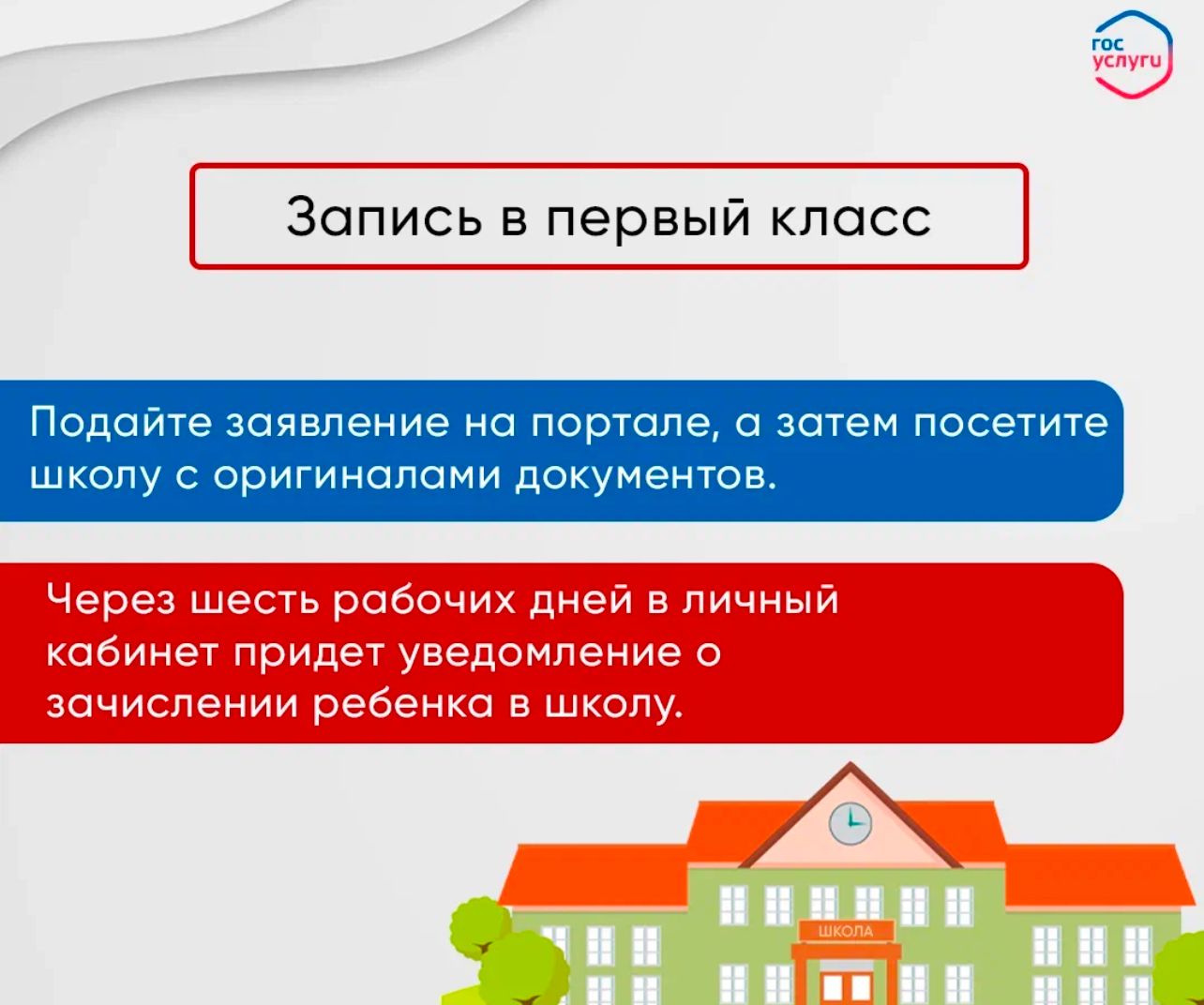 гос услуги

Запись в первый класс

Подайте заявление на портале, а затем посетите школу с оригиналами документов.

Через шесть рабочих дней в личный кабинет придет уведомление о зачислении ребенка в школу.

ШКОЛА